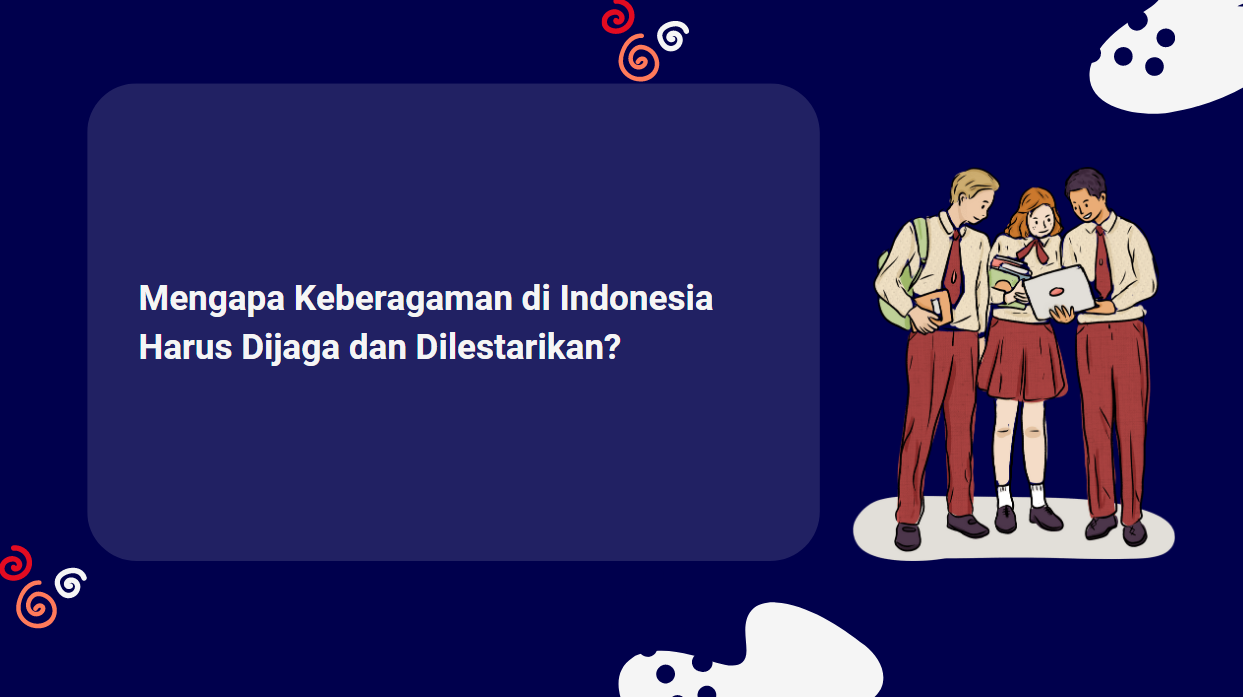 Mengapa Keberagaman di Indonesia Harus Dijaga dan Dilestarikan?